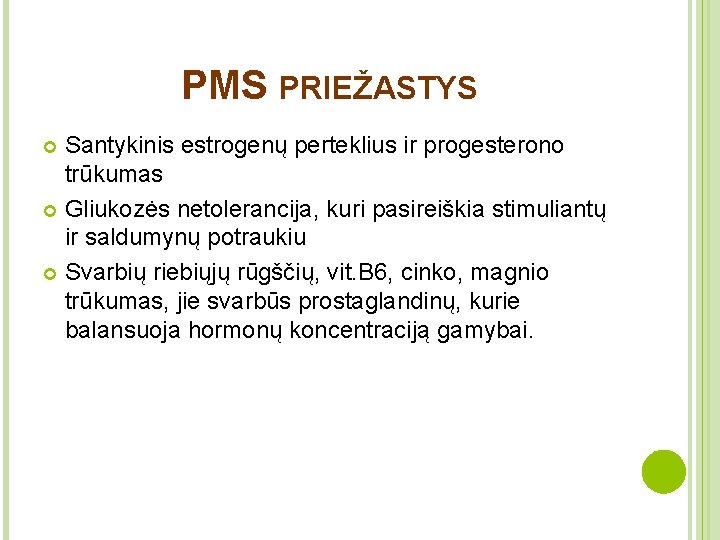 PMS PRIEŽASTYS

Santykinis estrogenų perteklius ir progesterono trūkumas

Gliukozės netolerancija, kuri pasireiškia stimuliantų ir saldumynų potraukiu

Svarbių riebiųjų rūgščių, vit.B6, cinko, magnio trūkumas, jie svarbūs prostaglandinų, kurie balansuoja hormonų koncentraciją gamybai.